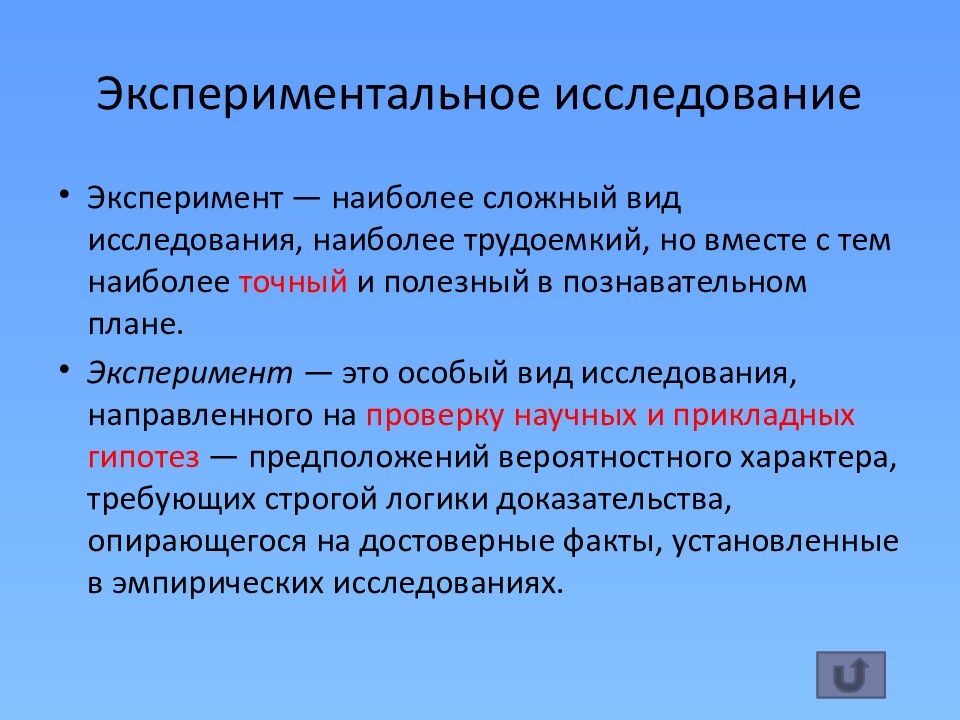 Экспериментальное исследование

• Эксперимент — наиболее сложный вид исследования, наиболее трудоемкий, но вместе с тем наиболее точный и полезный в познавательном плане.

• Эксперимент — это особый вид исследования, направленного на проверку научных и прикладных гипотез — предположений вероятностного характера, требующих строгой логики доказательства, опирающегося на достоверные факты, установленные в эмпирических исследованиях.